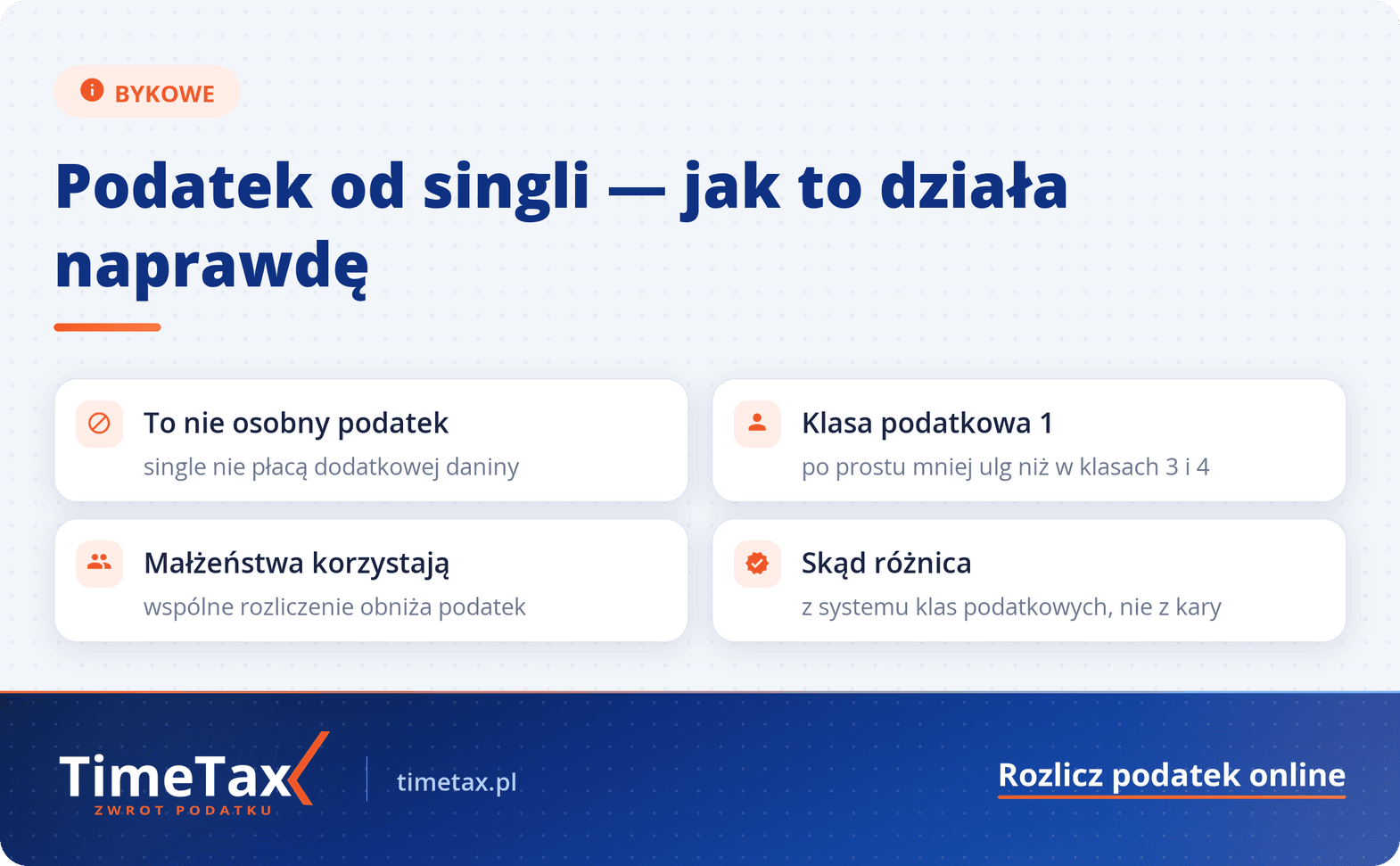 BYKOWE

Podatek od singli — jak to działa naprawdę

To nie osobny podatek
single nie płacą dodatkowej daniny

Klasa podatkowa 1
po prostu mniej ulg niż w klasach 3 i 4

Małżeństwa korzystają
wspólne rozliczenie obniża podatek

Skąd różnica
z systemu klas podatkowych, nie z kary

TimeTax
ZWROT PODATKU

timetax.pl

Rozlicz podatek online